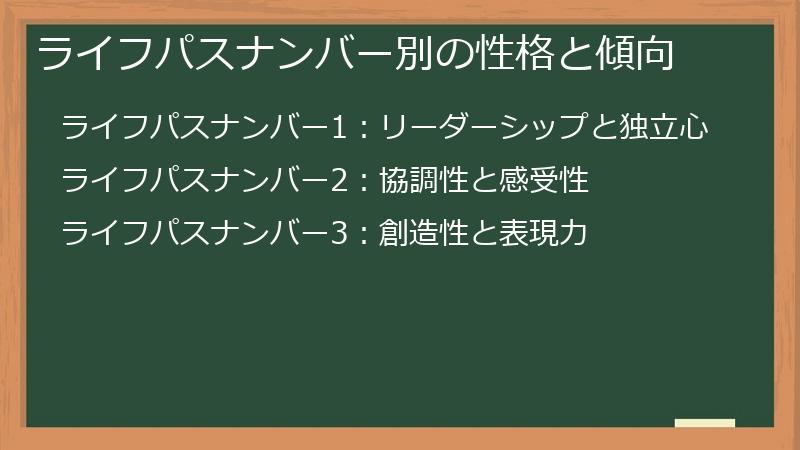 ライフパスナンバー別の性格と傾向

ライフパスナンバー1：リーダーシップと独立心

ライフパスナンバー2：協調性と感受性

ライフパスナンバー3：創造性と表現力